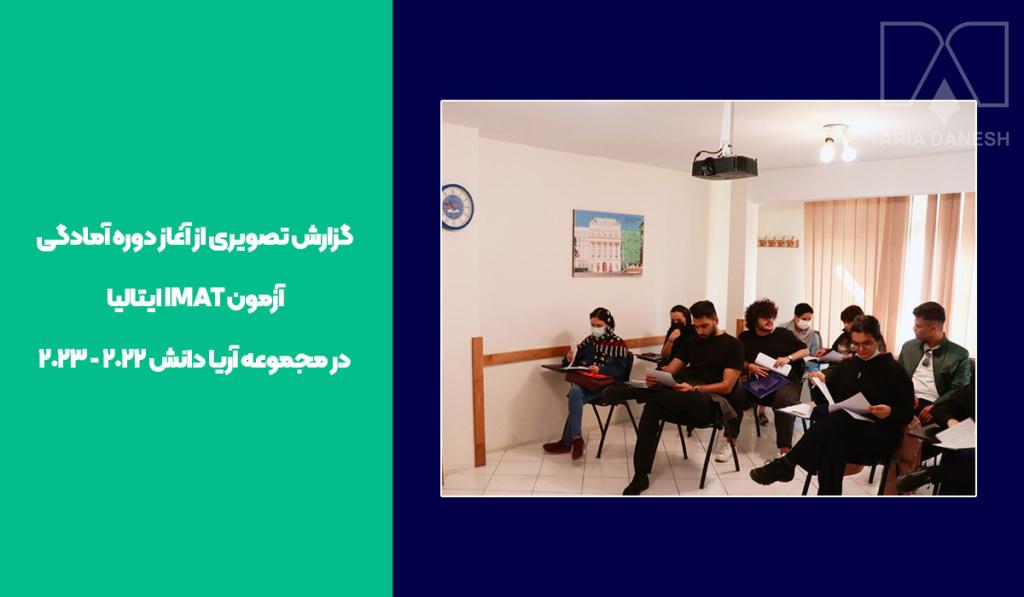 گزارش تصویری از آغاز دوره آمادگی

آزمون IMAT ایتالیا

در مجموعه آریا دانش ۲۰۲۲ - ۲۰۲۳

ARIA DANESH